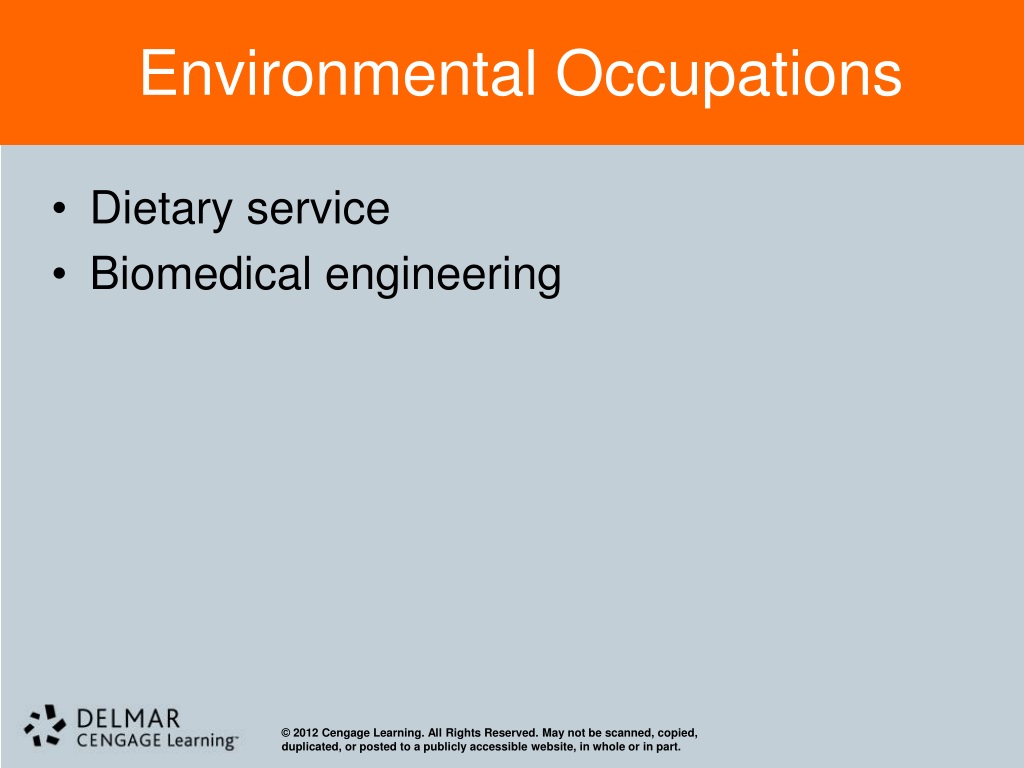 Environmental Occupations

• Dietary service
• Biomedical engineering

DELMAR
CENGAGE Learning™

© 2012 Cengage Learning. All Rights Reserved. May not be scanned, copied, duplicated, or posted to a publicly accessible website, in whole or in part.